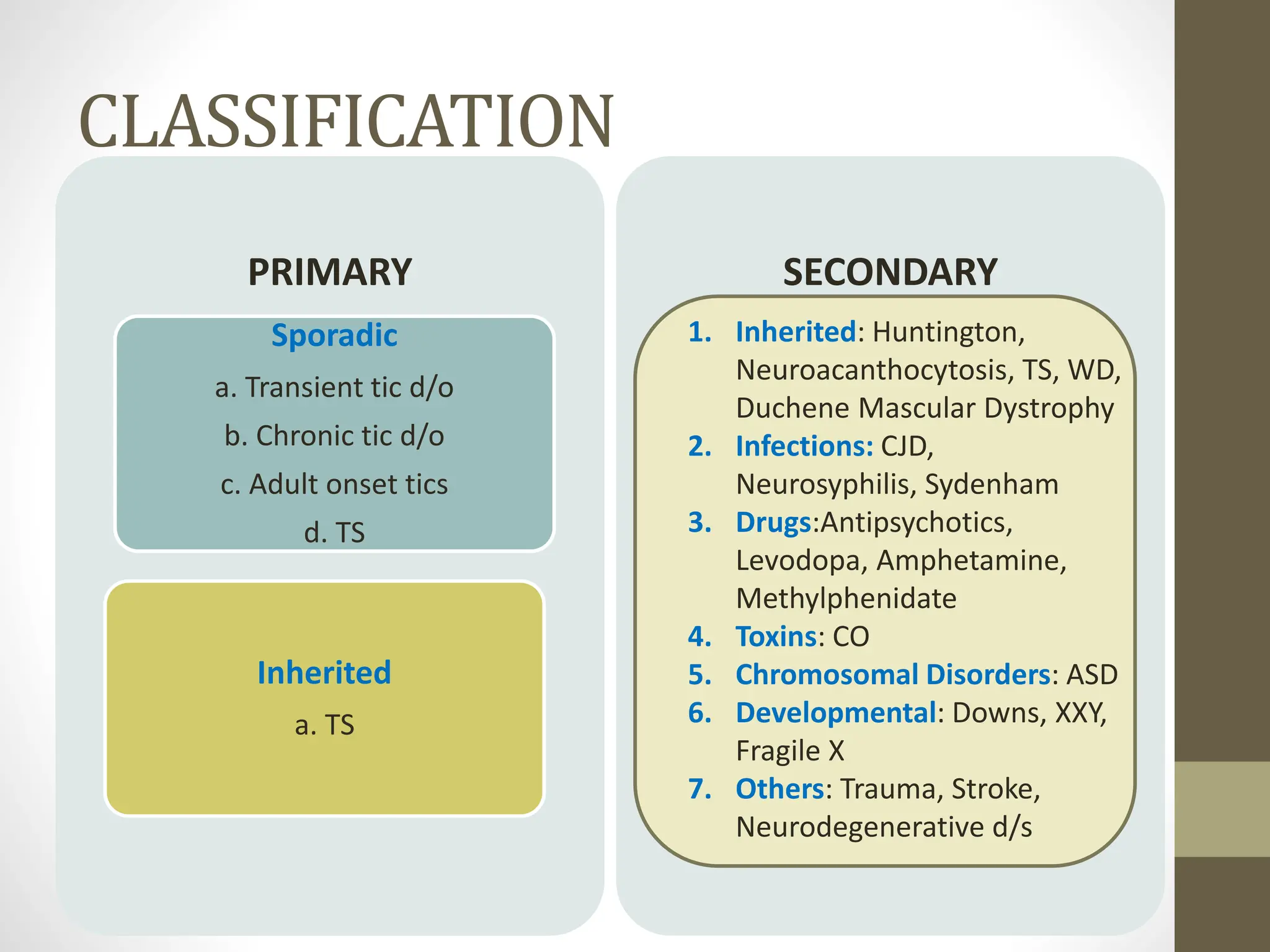 CLASSIFICATION

PRIMARY

Sporadic

a. Transient tic d/o

b. Chronic tic d/o

c. Adult onset tics

d. TS

Inherited

a. TS

SECONDARY

1. Inherited: Huntington, Neuroacanthocytosis, TS, WD, Duchene Mascular Dystrophy
2. Infections: CJD, Neurosyphilis, Sydenham
3. Drugs:Antipsychotics, Levodopa, Amphetamine, Methylphenidate
4. Toxins: CO
5. Chromosomal Disorders: ASD
6. Developmental: Downs, XXY, Fragile X
7. Others: Trauma, Stroke, Neurodegenerative d/s